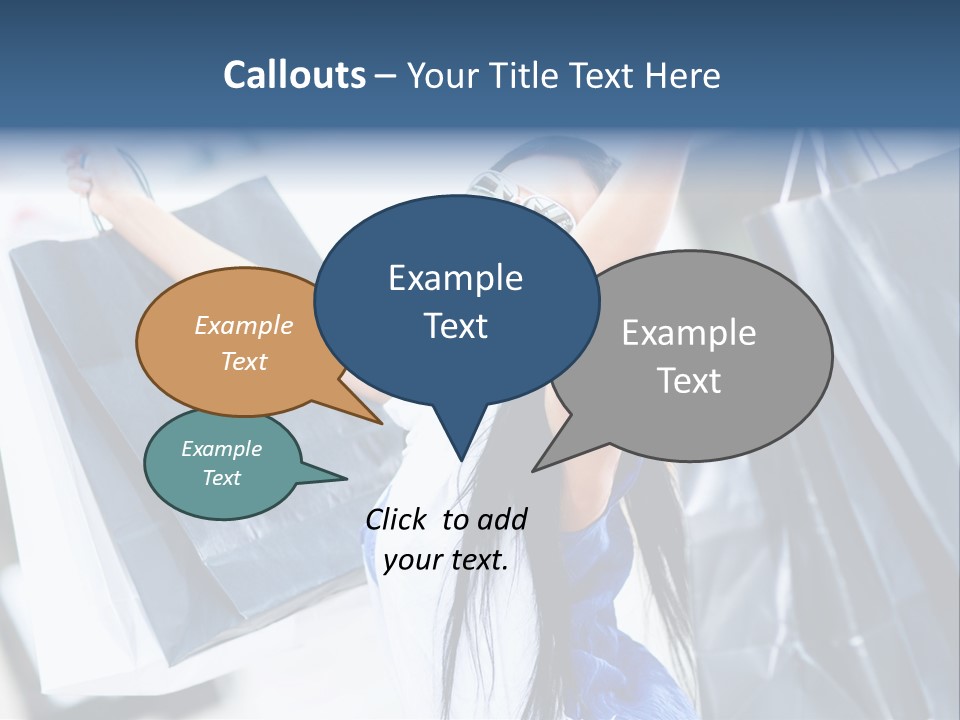 Callouts – Your Title Text Here

Example Text

Example Text

Example Text

Example Text

Click to add your text.